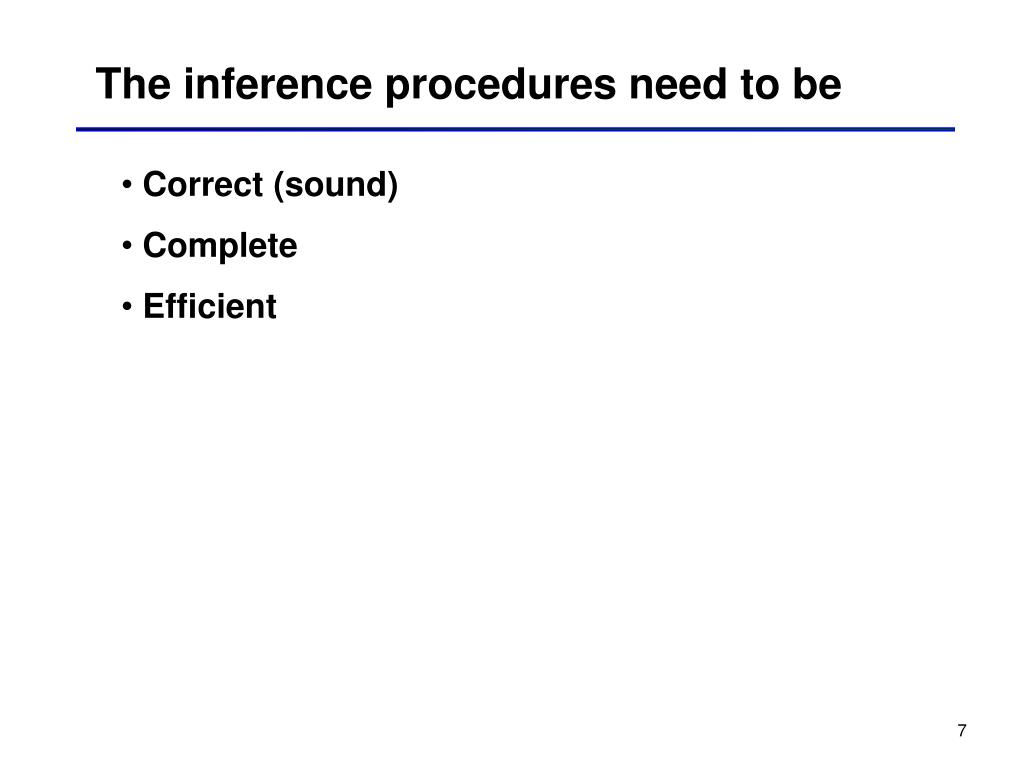 The inference procedures need to be

• Correct (sound)
• Complete
• Efficient

7